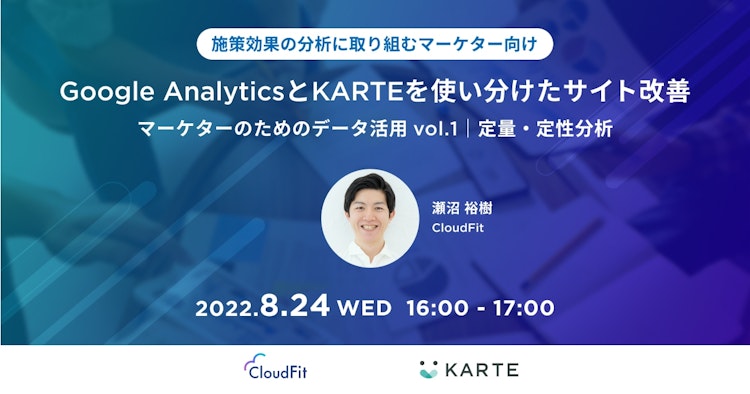 施策効果の分析に取り組むマーケター向け

Google AnalyticsとKARTEを使い分けたサイト改善

マーケターのためのデータ活用 vol.1 | 定量・定性分析

瀬沼 裕樹
CloudFit

2022.8.24 WED 16:00 - 17:00

CloudFit

KARTE